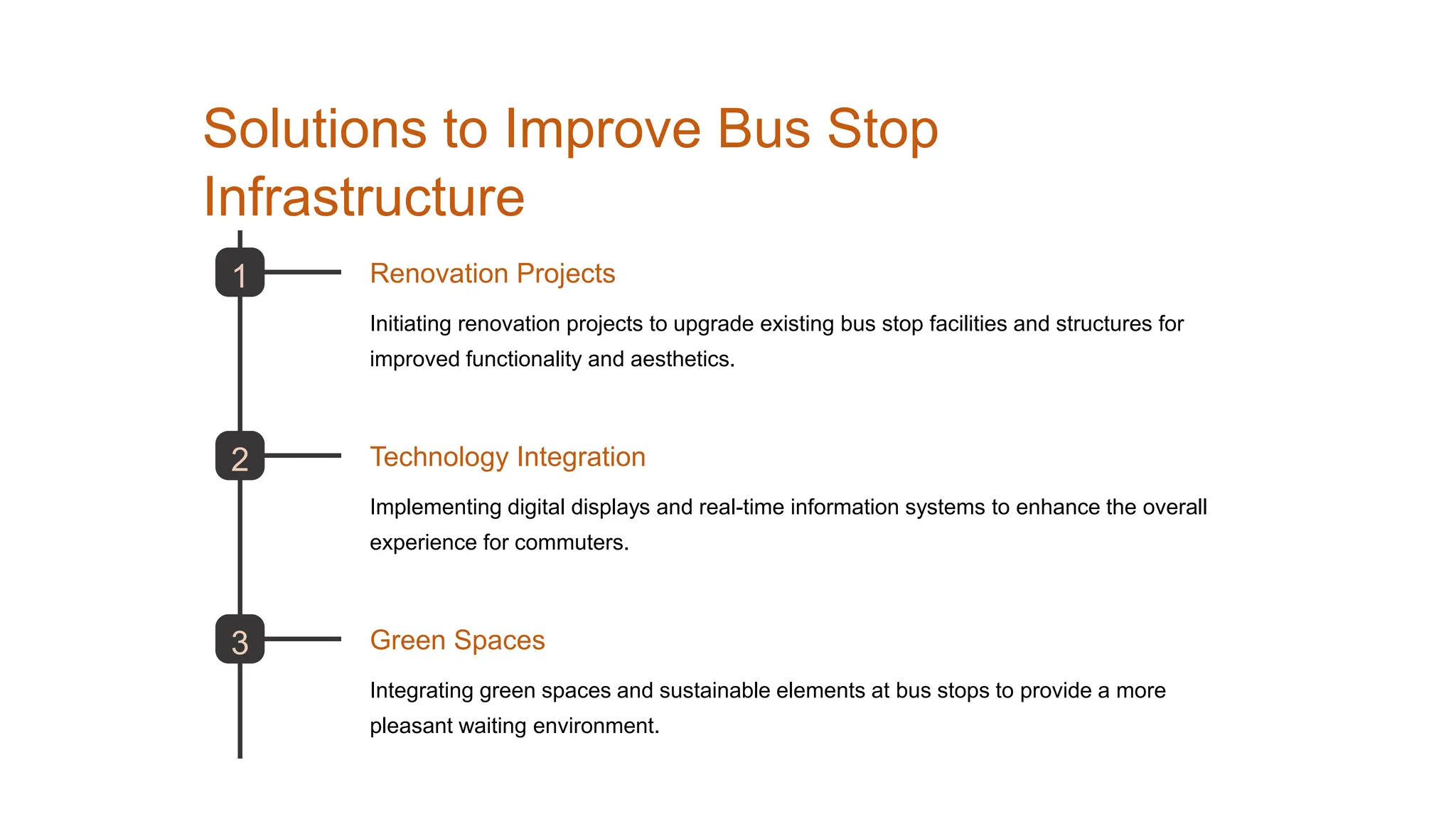 Solutions to Improve Bus Stop Infrastructure

1

Renovation Projects

Initiating renovation projects to upgrade existing bus stop facilities and structures for improved functionality and aesthetics.

2

Technology Integration

Implementing digital displays and real-time information systems to enhance the overall experience for commuters.

3

Green Spaces

Integrating green spaces and sustainable elements at bus stops to provide a more pleasant waiting environment.